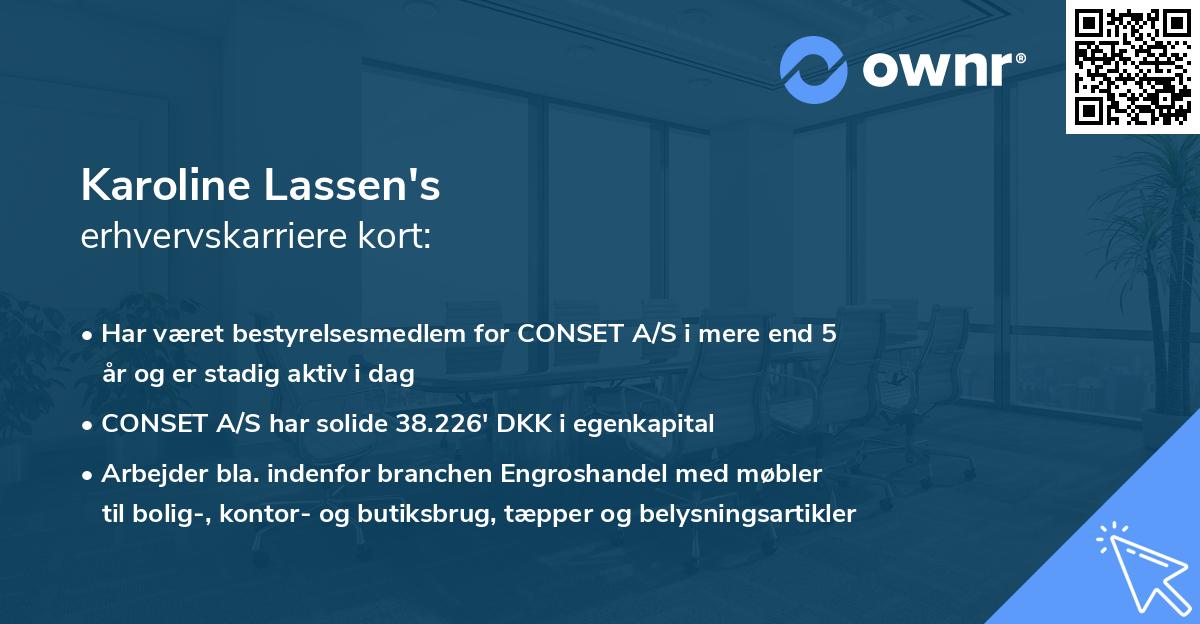 ownr®

Karoline Lassen's
erhvervskarriere kort:

• Har været bestyrelsesmedlem for CONSET A/S i mere end 5 år og er stadig aktiv i dag

• CONSET A/S har solide 38.226' DKK i egenkapital

• Arbejder bla. indenfor branchen Engroshandel med møbler til bolig-, kontor- og butiksbrug, tæpper og belysningsartikler